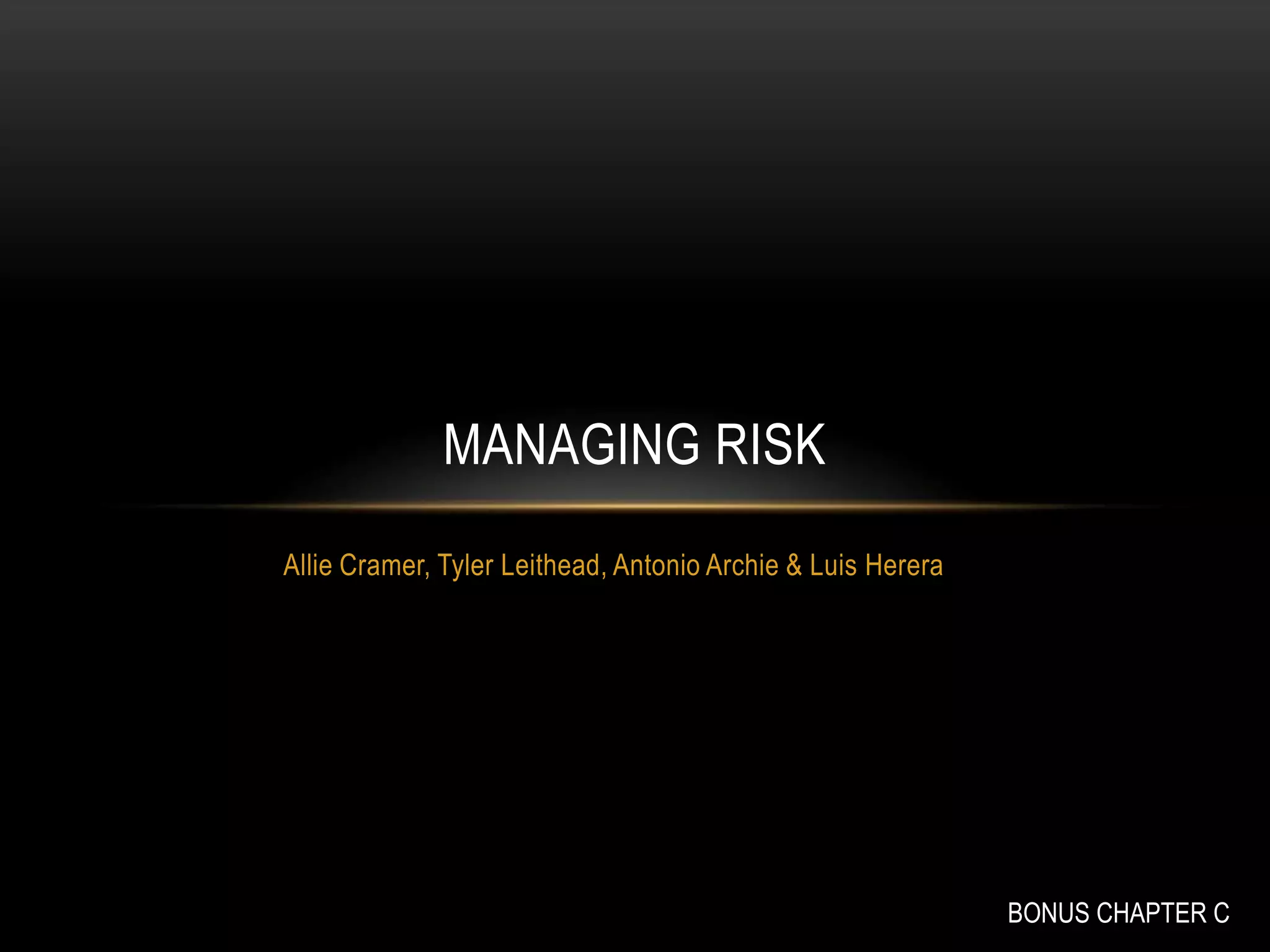 MANAGING RISK

Allie Cramer, Tyler Leithead, Antonio Archie & Luis Herera

BONUS CHAPTER C